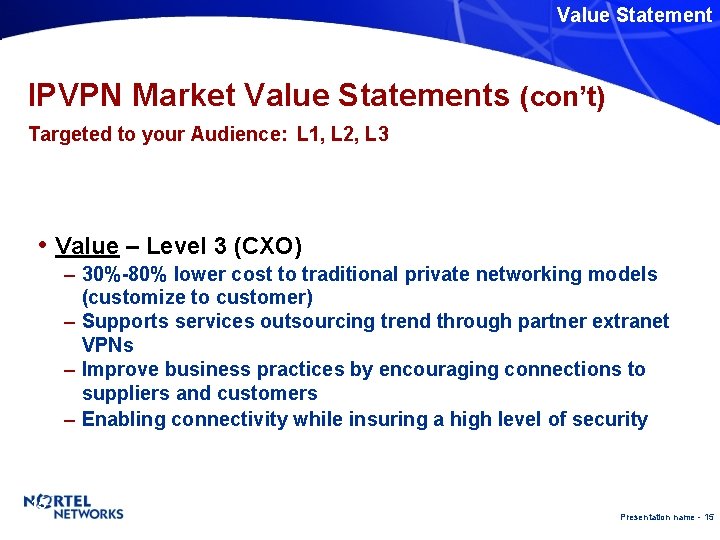 Value Statement

IPVPN Market Value Statements (con't)

Targeted to your Audience: L1, L2, L3

• Value – Level 3 (CXO)
– 30%-80% lower cost to traditional private networking models (customize to customer)
– Supports services outsourcing trend through partner extranet VPNs
– Improve business practices by encouraging connections to suppliers and customers
– Enabling connectivity while insuring a high level of security

NORTEL NETWORKS

Presentation name - 15